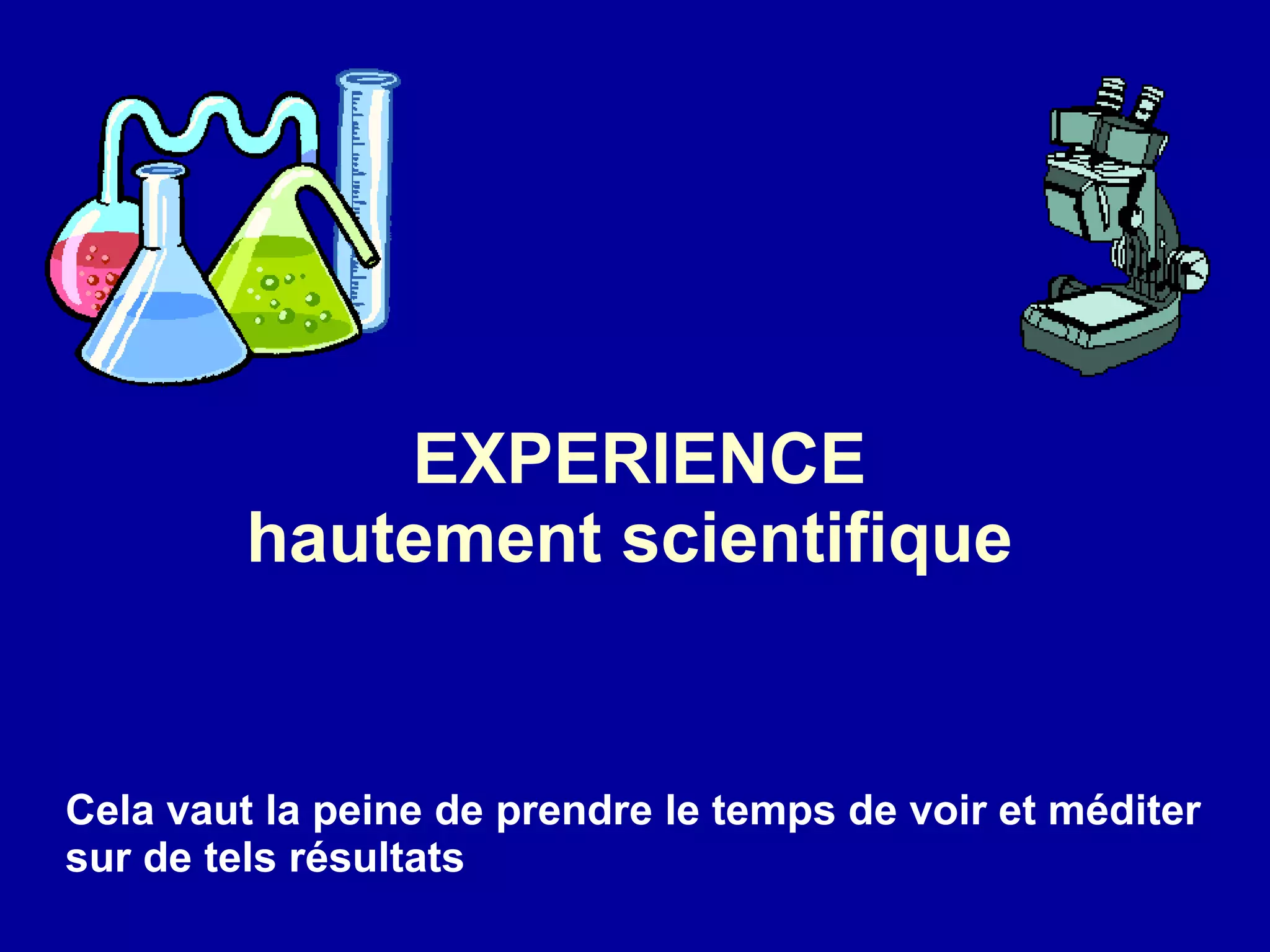 EXPERIENCE
hautement scientifique

Cela vaut la peine de prendre le temps de voir et méditer sur de tels résultats